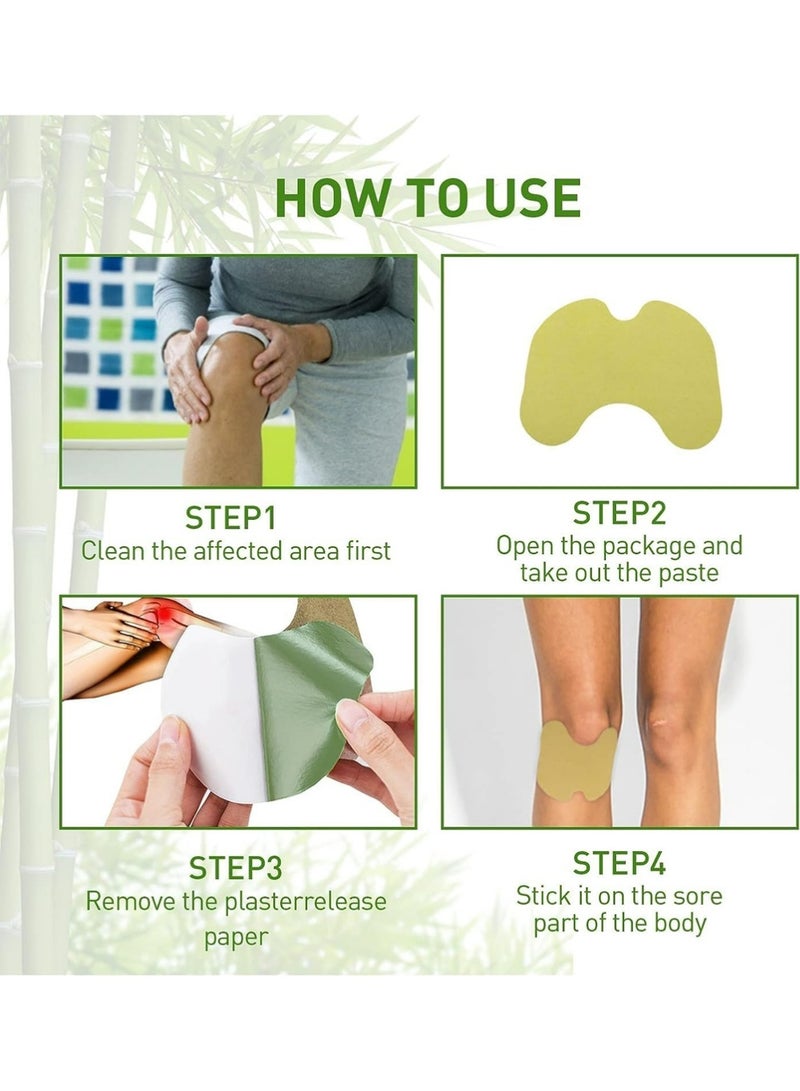 HOW TO USE

STEP1
Clean the affected area first

STEP2
Open the package and take out the paste

STEP3
Remove the plasterrelease paper

STEP4
Stick it on the sore part of the body